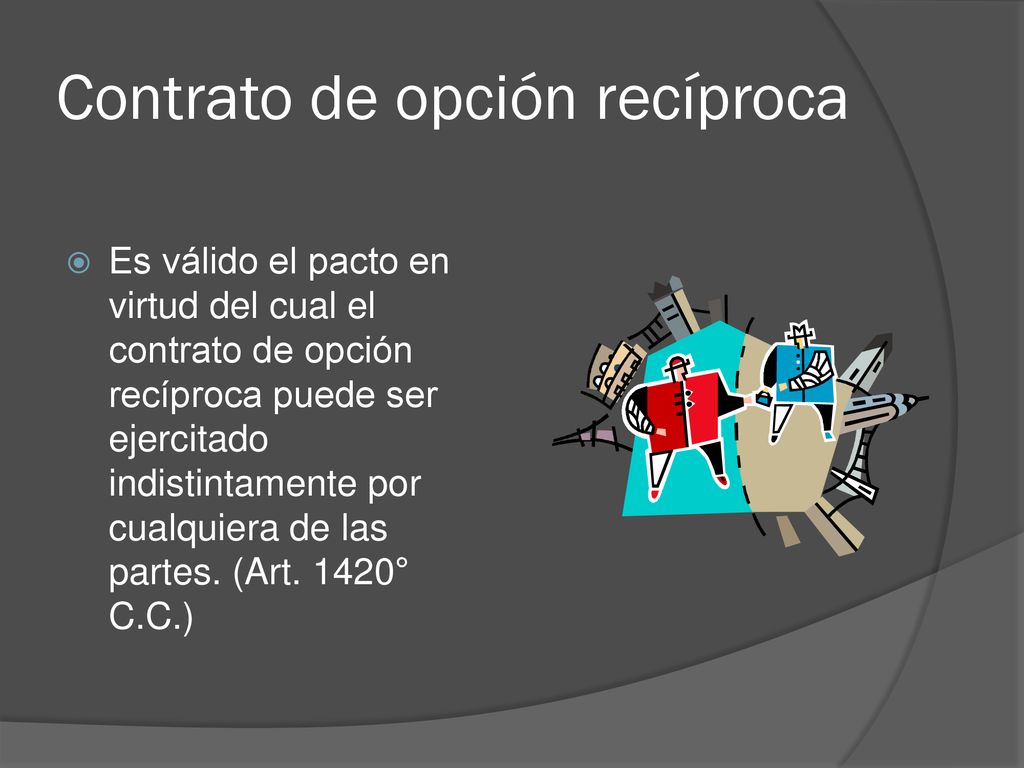 Contrato de opción recíproca

Es válido el pacto en virtud del cual el contrato de opción recíproca puede ser ejercitado indistintamente por cualquiera de las partes. (Art. 1420° C.C.)